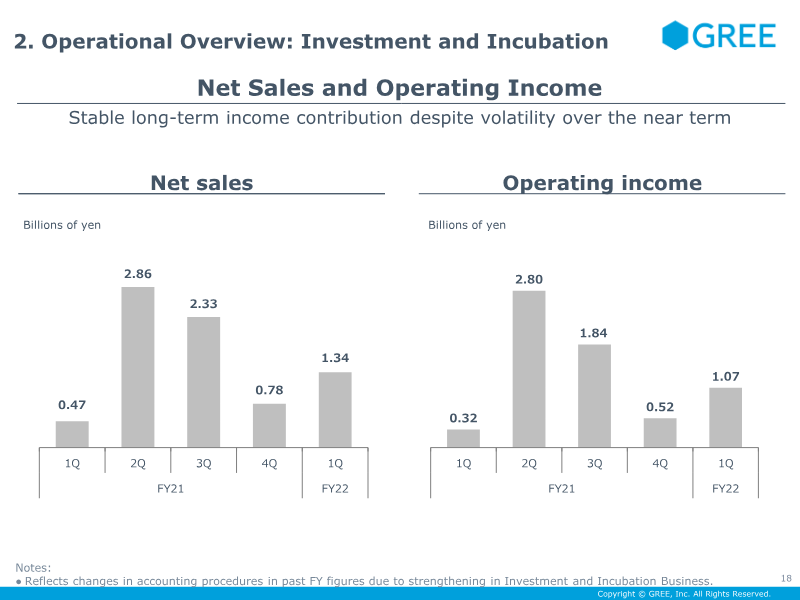 2. Operational Overview: Investment and Incubation

GREE

Net Sales and Operating Income

Stable long-term income contribution despite volatility over the near term

Net sales

Billions of yen

0.47
2.86
2.33
0.78
1.34

1Q 2Q 3Q 4Q 1Q
FY21 FY22

Operating income

Billions of yen

0.32
2.80
1.84
0.52
1.07

1Q 2Q 3Q 4Q 1Q
FY21 FY22

Notes:
• Reflects changes in accounting procedures in past FY figures due to strengthening in Investment and Incubation Business.

18

Copyright © GREE, Inc. All Rights Reserved.